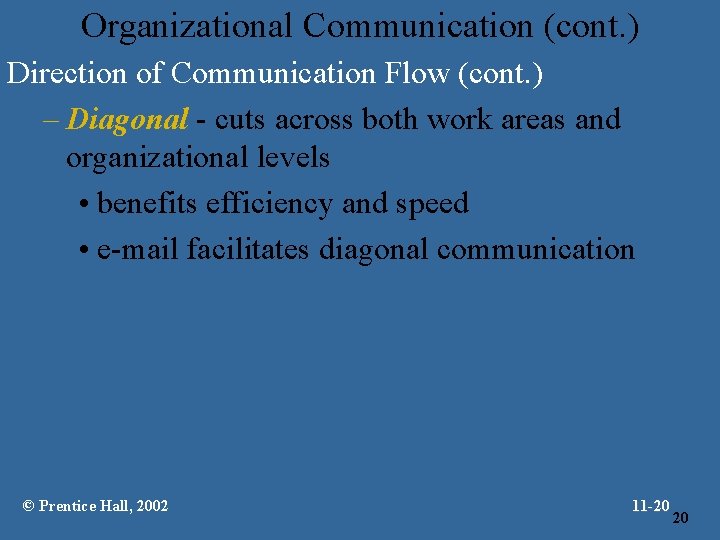 Organizational Communication (cont.)

Direction of Communication Flow (cont.)

– Diagonal - cuts across both work areas and organizational levels

• benefits efficiency and speed

• e-mail facilitates diagonal communication

© Prentice Hall, 2002

11-20

20